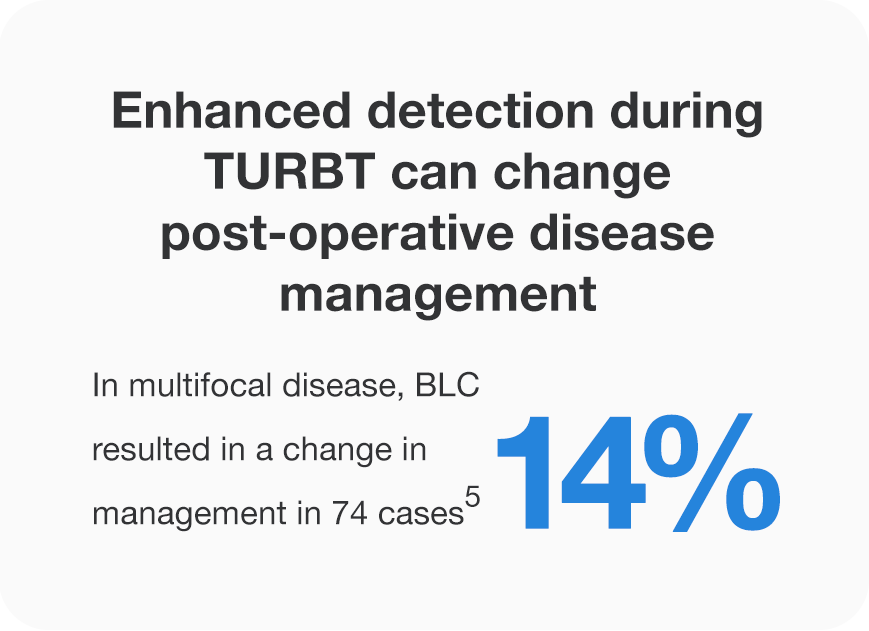 Enhanced detection during TURBT can change post-operative disease management

In multifocal disease, BLC resulted in a change in management in 74 cases$^5$

14%